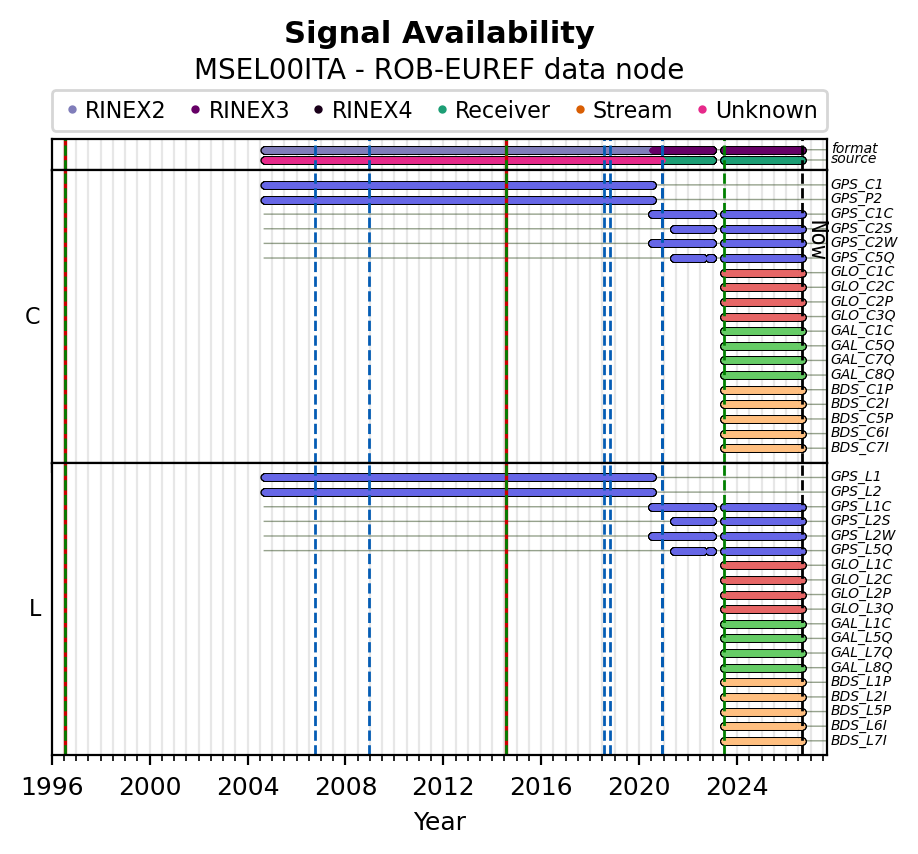 Signal Availability
MSEL00ITA - ROB-EUREF data node

RINEX2 RINEX3 RINEX4 Receiver Stream Unknown

format
source

C

GPS_C1
GPS_P2
GPS_C1C
GPS_C2S
GPS_C2W
GPS_C5Q
GLO_C1C
GLO_C2C
GLO_C2P
GLO_C3Q
GAL_C1C
GAL_C5Q
GAL_C7Q
GAL_C8Q
BDS_C1P
BDS_C2I
BDS_C5P
BDS_C6I
BDS_C7I

NOW

L

GPS_L1
GPS_L2
GPS_L1C
GPS_L2S
GPS_L2W
GPS_L5Q
GLO_L1C
GLO_L2C
GLO_L2P
GLO_L3Q
GAL_L1C
GAL_L5Q
GAL_L7Q
GAL_L8Q
BDS_L1P
BDS_L2I
BDS_L5P
BDS_L6I
BDS_L7I

1996 2000 2004 2008 2012 2016 2020 2024
Year